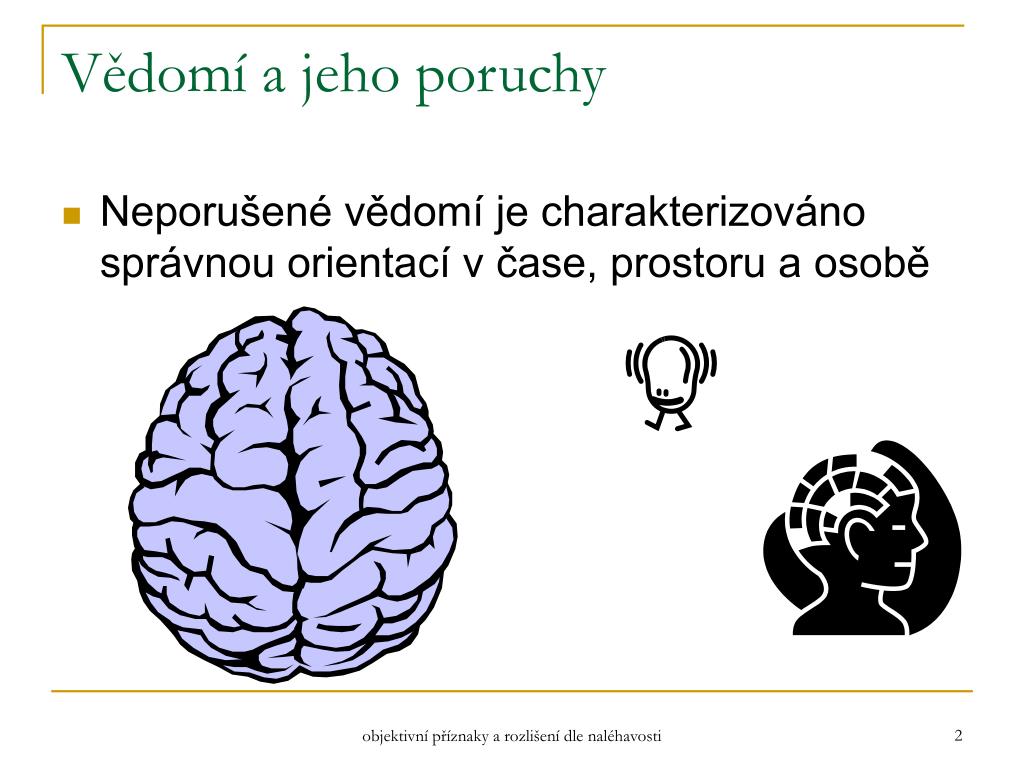 Vědomí a jeho poruchy

Neporušené vědomí je charakterizováno správnou orientací v čase, prostoru a osobě

objektivní příznaky a rozlišení dle naléhavosti

2